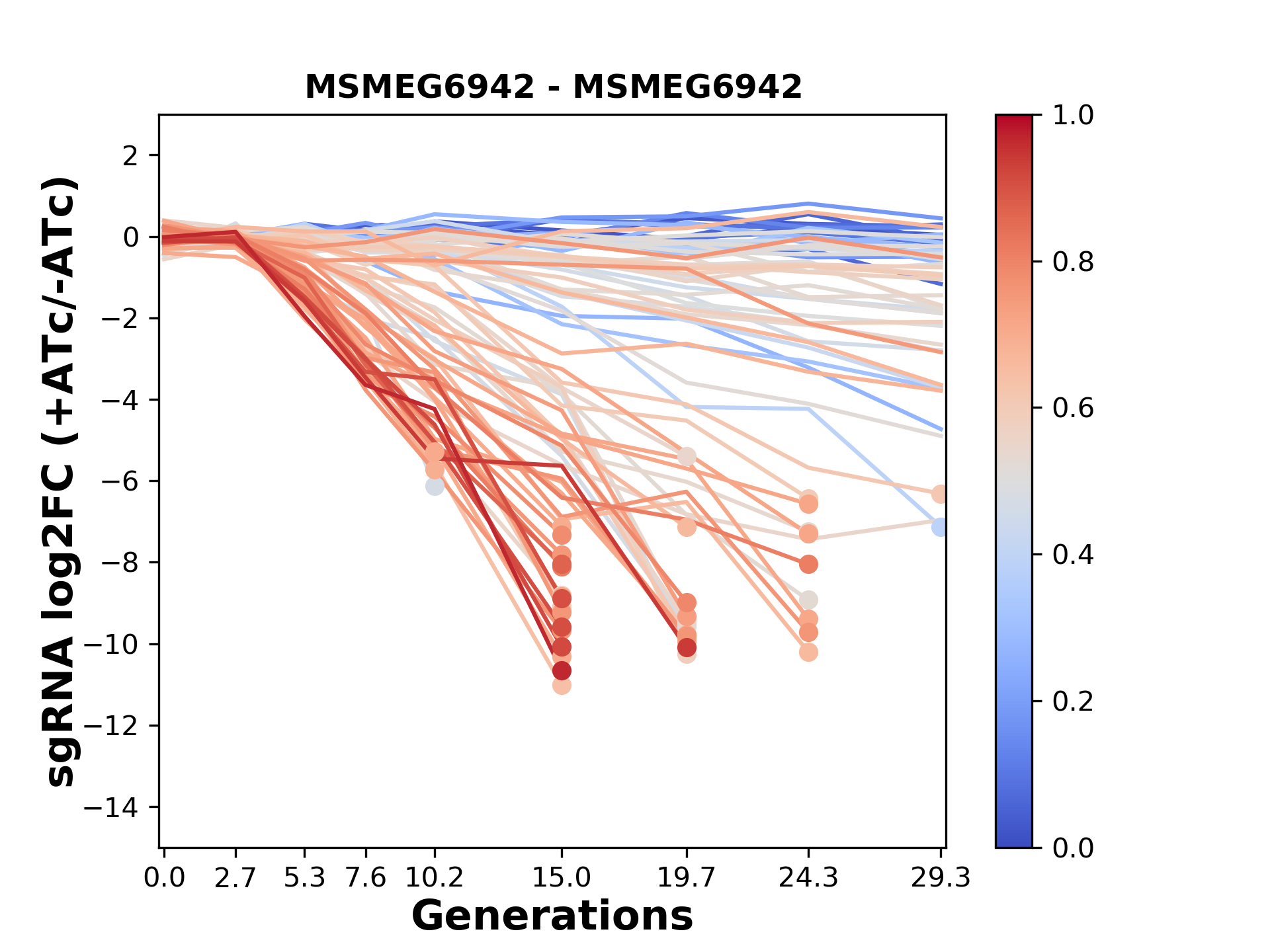 MSMEG6942 - MSMEG6942

sgRNA log2FC (+ATc/-ATc)

2
0
−2
−4
−6
−8
−10
−12
−14

0.0 2.7 5.3 7.6 10.2 15.0 19.7 24.3 29.3

Generations

1.0
0.8
0.6
0.4
0.2
0.0